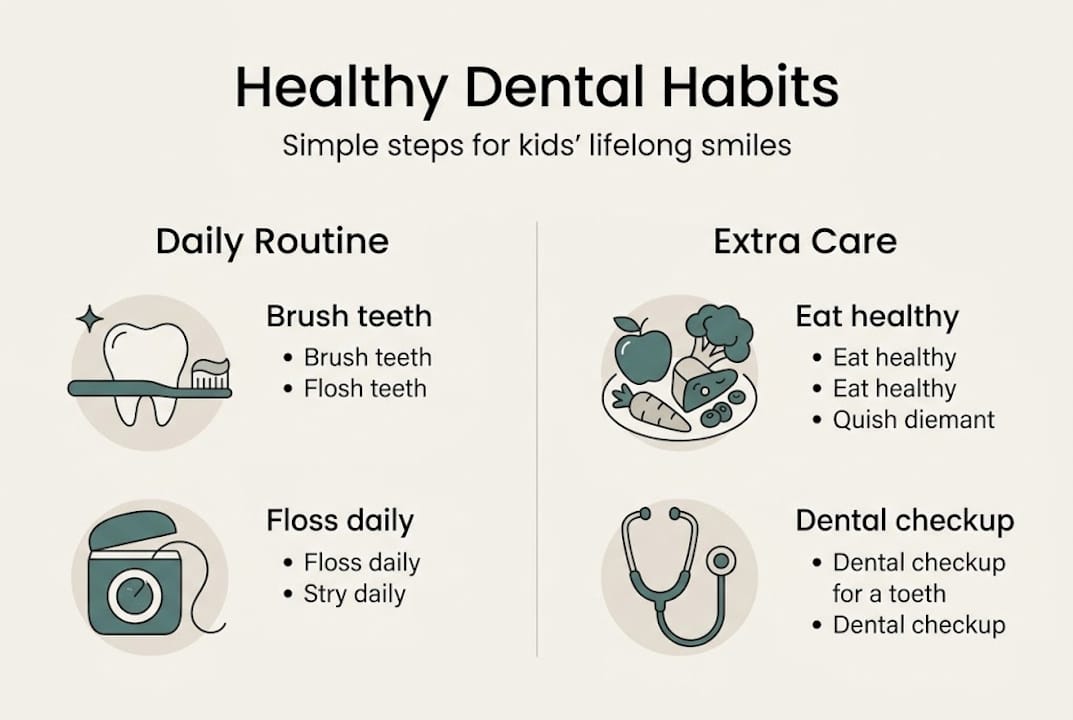 Healthy Dental Habits

Simple steps for kids' lifelong smiles

Daily Routine

Brush teeth
• Brush teeth
• Flosh teeth

Floss daily
• Floss daily
• Stry daily

Extra Care

Eat healthy
• Eat healthy
• Eat healthy
• Quish diemant

Dental checkup
• Dental checkup for a toeth
• Dental checkup